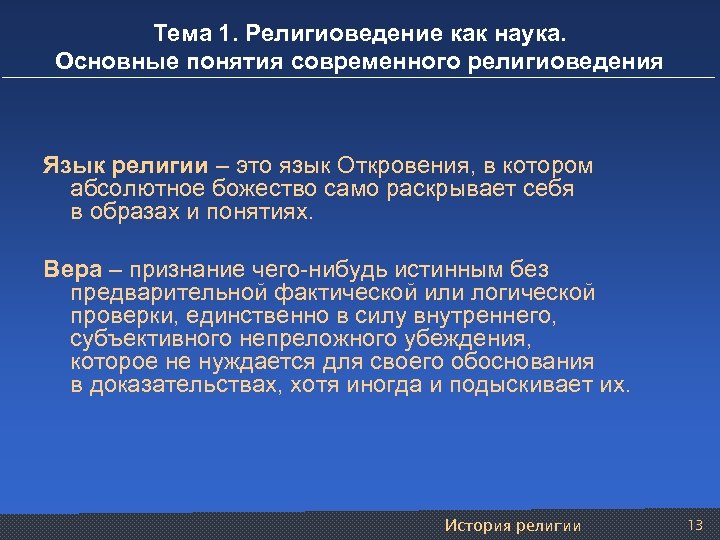 Тема 1. Религиоведение как наука.
Основные понятия современного религиоведения

Язык религии – это язык Откровения, в котором абсолютное божество само раскрывает себя в образах и понятиях.

Вера – признание чего-нибудь истинным без предварительной фактической или логической проверки, единственно в силу внутреннего, субъективного непреложного убеждения, которое не нуждается для своего обоснования в доказательствах, хотя иногда и подыскивает их.

История религии 13